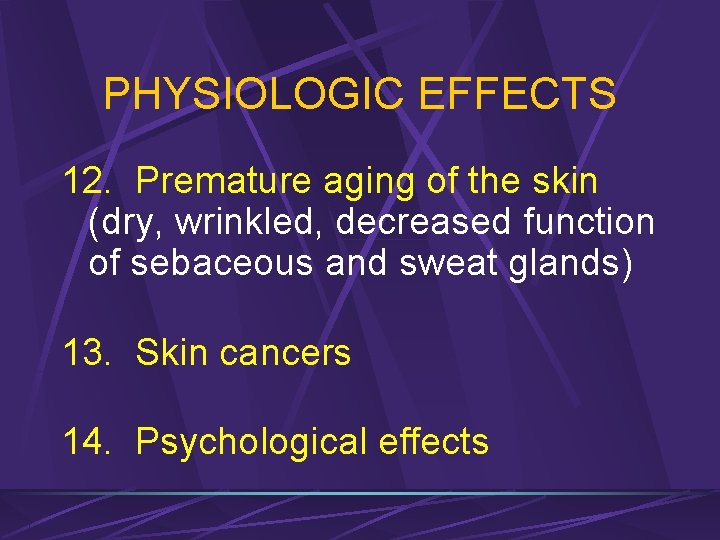 PHYSIOLOGIC EFFECTS

12. Premature aging of the skin (dry, wrinkled, decreased function of sebaceous and sweat glands)

13. Skin cancers

14. Psychological effects